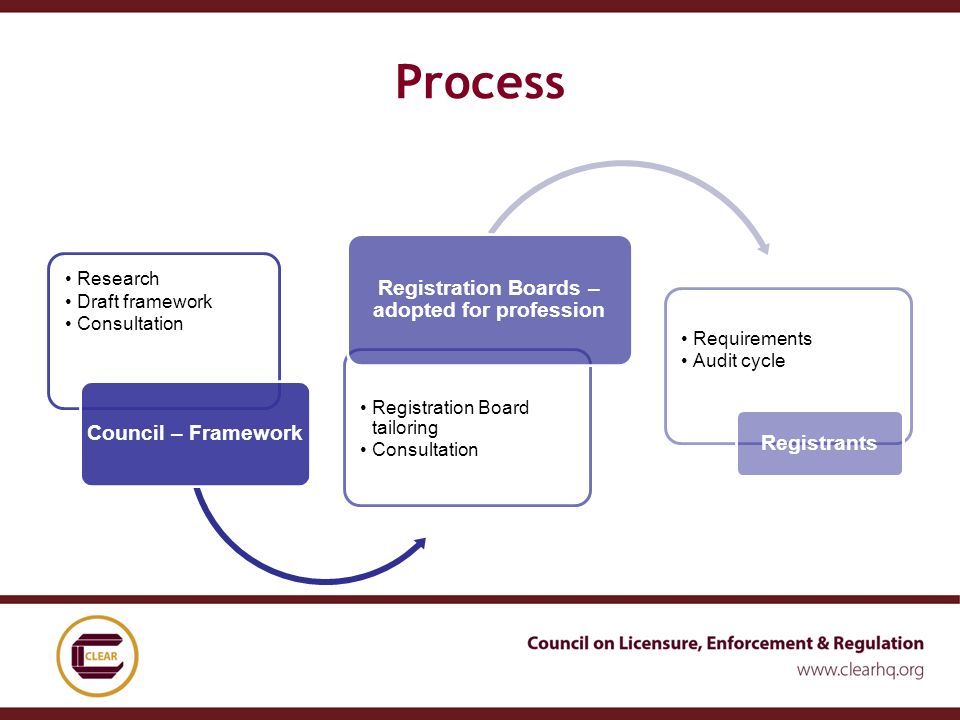 Process

• Research
• Draft framework
• Consultation

Council – Framework

Registration Boards – adopted for profession

• Registration Board tailoring
• Consultation

• Requirements
• Audit cycle

Registrants

CLEAR

Council on Licensure, Enforcement & Regulation
www.clearhq.org